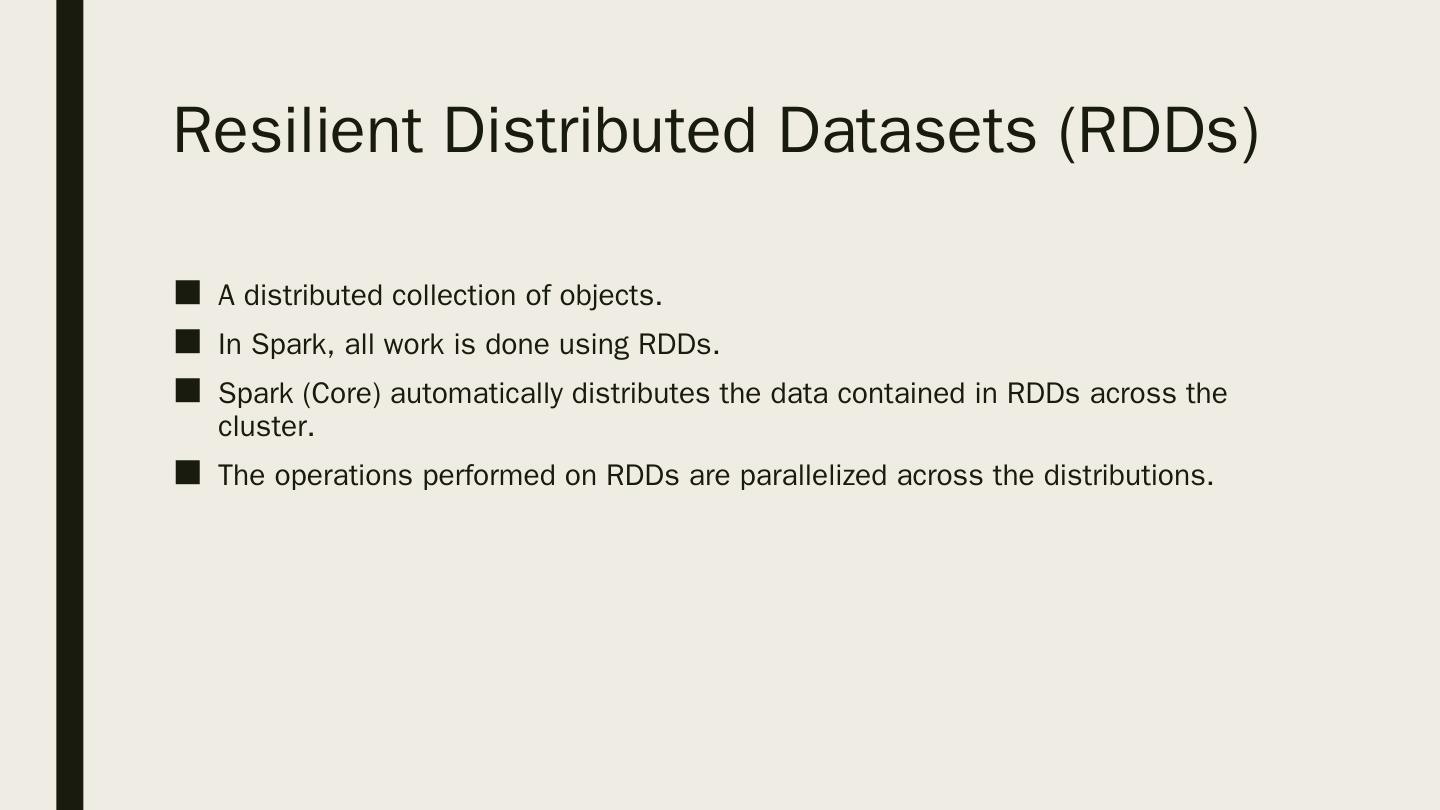 Resilient Distributed Datasets (RDDs)

■ A distributed collection of objects.

■ In Spark, all work is done using RDDs.

■ Spark (Core) automatically distributes the data contained in RDDs across the cluster.

■ The operations performed on RDDs are parallelized across the distributions.